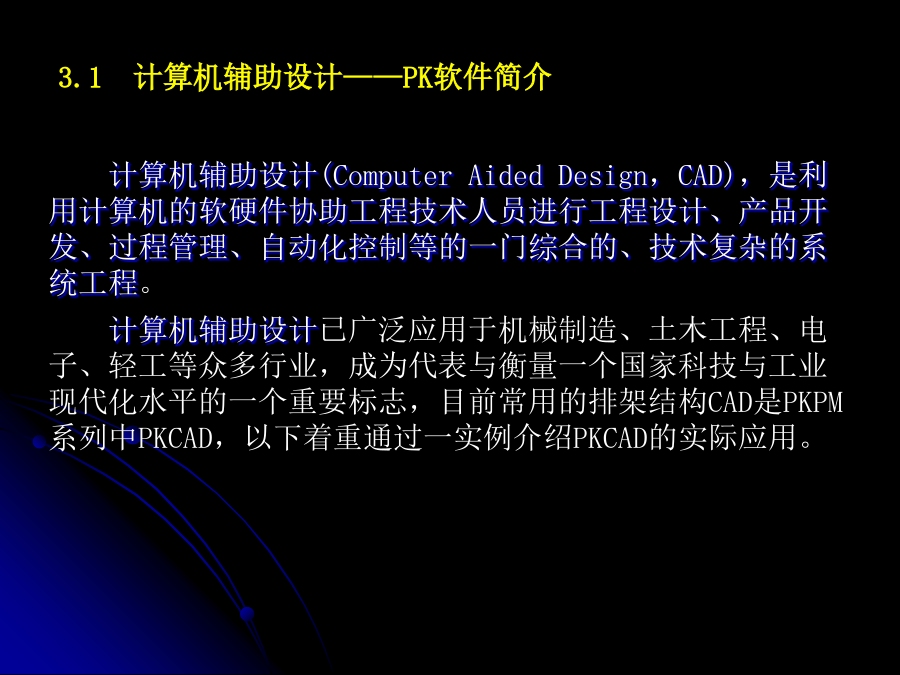 3.1 计算机辅助设计——PK软件简介

计算机辅助设计(Computer Aided Design，CAD)，是利用计算机的软硬件协助工程技术人员进行工程设计、产品开发、过程管理、自动化控制等的一门综合的、技术复杂的系统工程。

计算机辅助设计已广泛应用于机械制造、土木工程、电子、轻工等众多行业，成为代表与衡量一个国家科技与工业现代化水平的一个重要标志，目前常用的排架结构CAD是PKPM系列中PKCAD，以下着重通过一实例介绍PKCAD的实际应用。